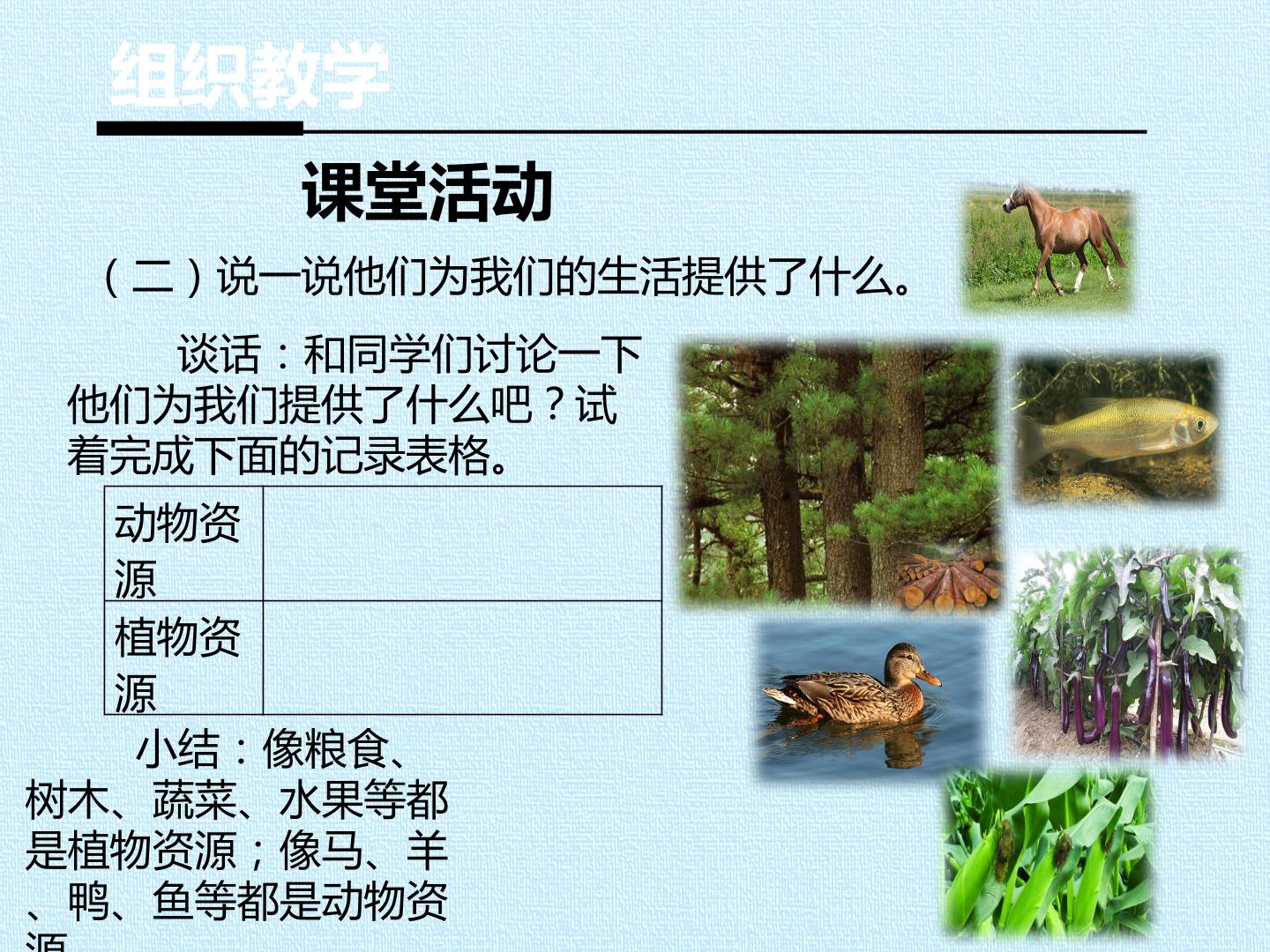 组织教学

课堂活动

（二）说一说他们为我们的生活提供了什么。

谈话：和同学们讨论一下他们为我们提供了什么吧？试着完成下面的记录表格。

| 动物资源 |  |
|---|---|
| 植物资源 |  |

小结：像粮食、树木、蔬菜、水果等都是植物资源；像马、羊、鸭、鱼等都是动物资源